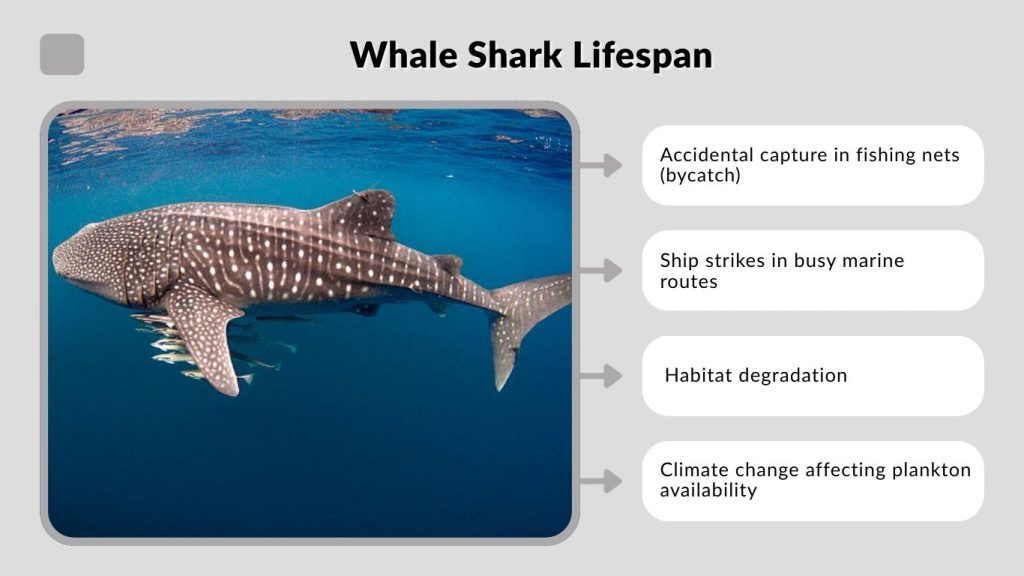 Whale Shark Lifespan

Accidental capture in fishing nets (bycatch)

Ship strikes in busy marine routes

Habitat degradation

Climate change affecting plankton availability